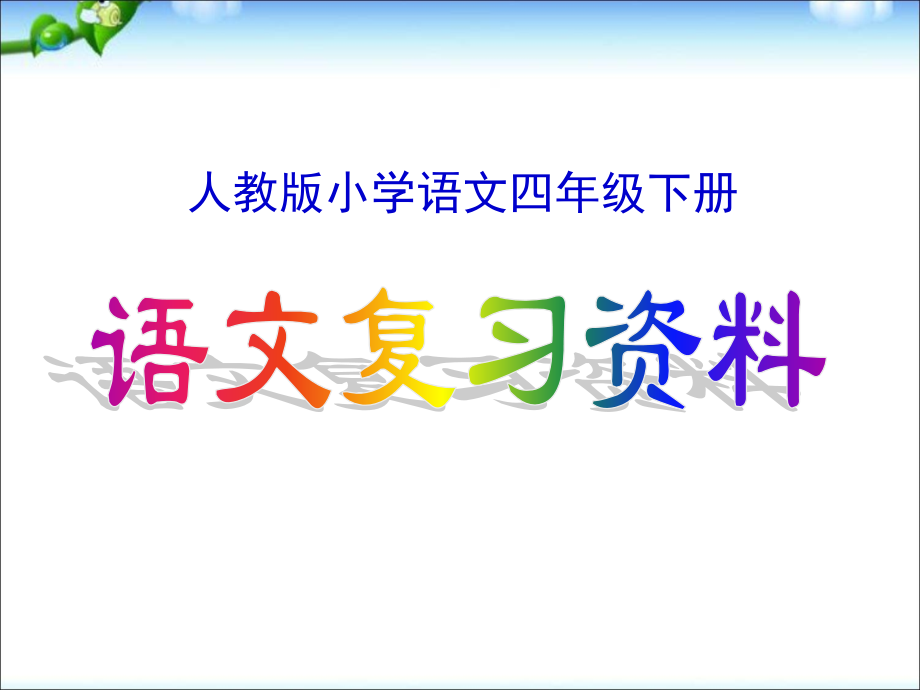 人教版小学语文四年级下册

语文复习资料